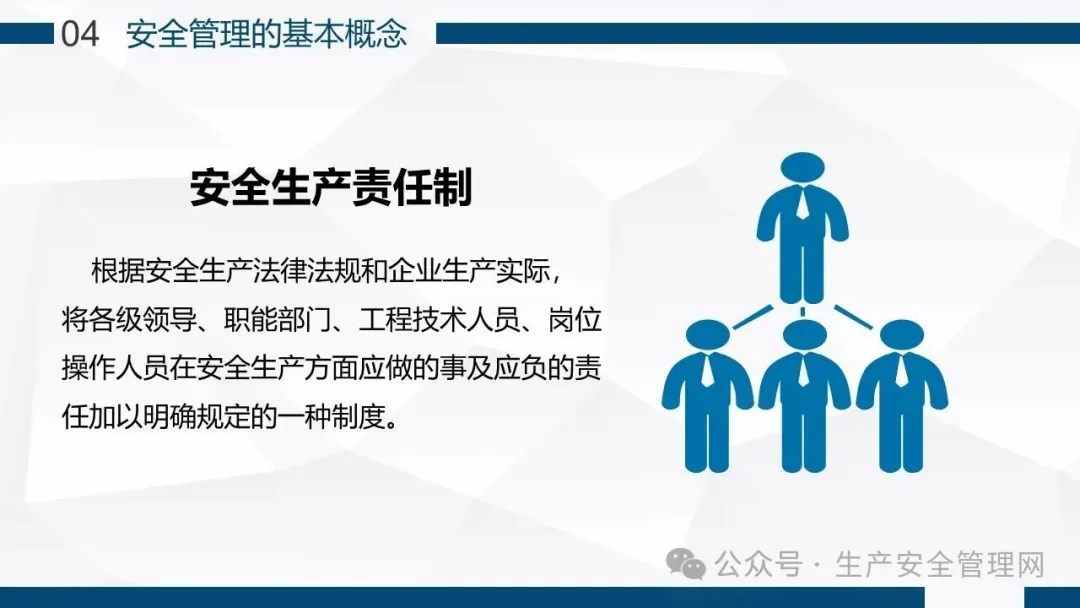 04 安全管理的基本概念

安全生产责任制

根据安全生产法律法规和企业生产实际，将各级领导、职能部门、工程技术人员、岗位操作人员在安全生产方面应做的事及应负的责任加以明确规定的一种制度。

公众号 · 生产安全管理网